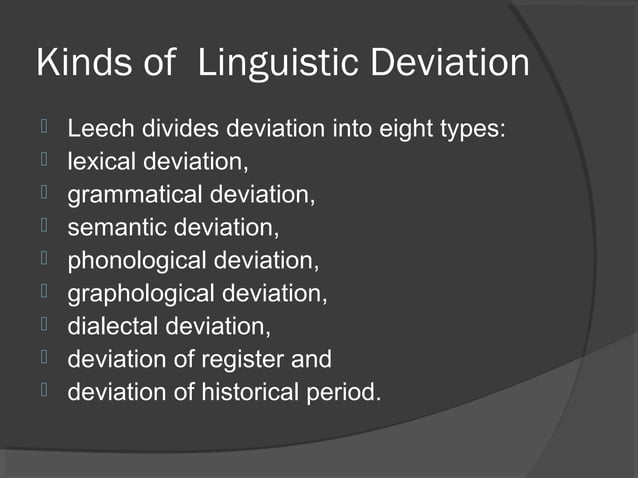 Kinds of  Linguistic Deviation

Leech divides deviation into eight types:
lexical deviation,
grammatical deviation,
semantic deviation,
phonological deviation,
graphological deviation,
dialectal deviation,
deviation of register and
deviation of historical period.